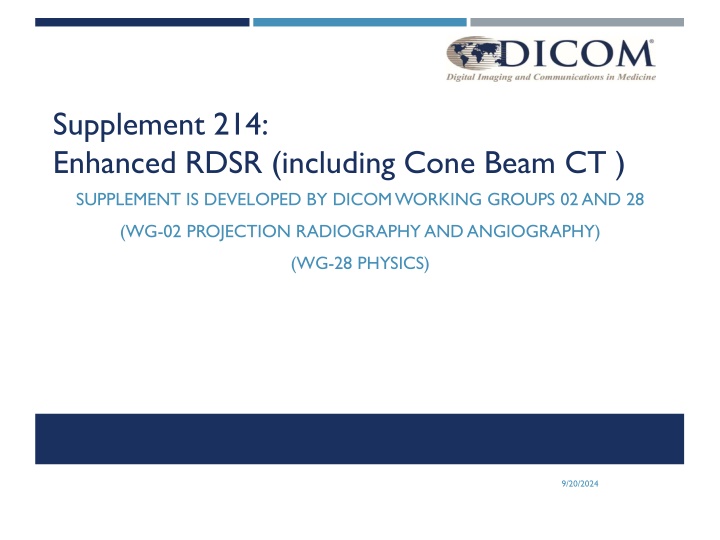 DICOM®
Digital Imaging and Communications in Medicine

Supplement 214:
Enhanced RDSR (including Cone Beam CT )

SUPPLEMENT IS DEVELOPED BY DICOM WORKING GROUPS 02 AND 28

(WG-02 PROJECTION RADIOGRAPHY AND ANGIOGRAPHY)

(WG-28 PHYSICS)

9/20/2024